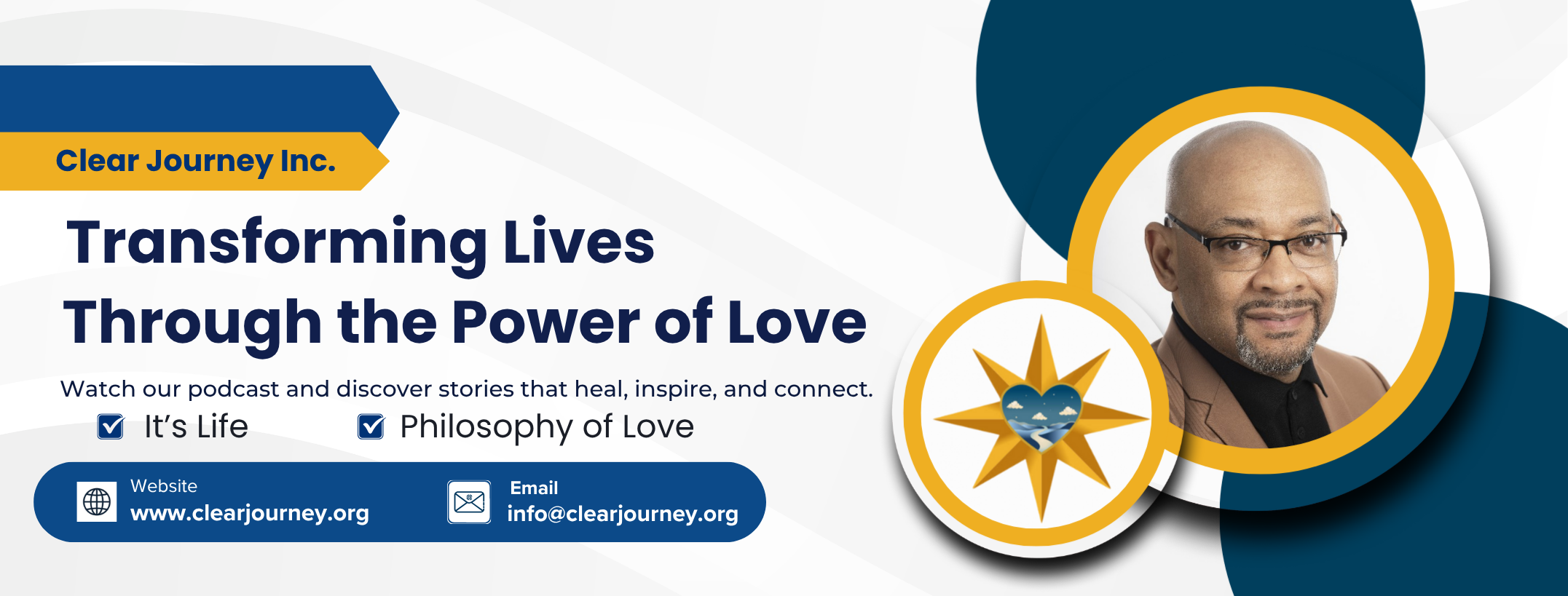 Clear Journey Inc.

Transforming Lives Through the Power of Love

Watch our podcast and discover stories that heal, inspire, and connect.

It's Life

Philosophy of Love

Website
www.clearjourney.org

Email
info@clearjourney.org